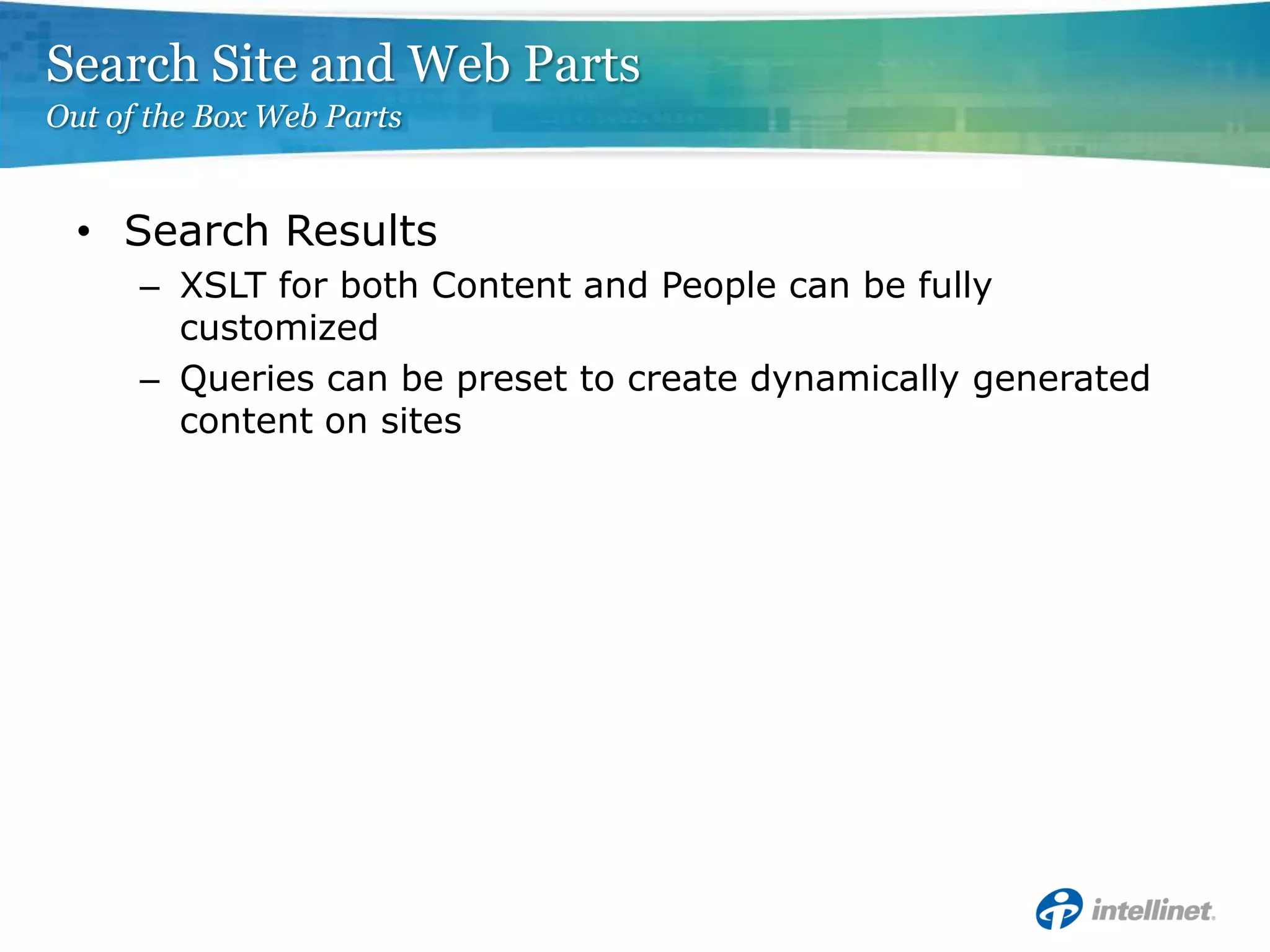 Search Site and Web Parts

Out of the Box Web Parts

• Search Results
– XSLT for both Content and People can be fully customized
– Queries can be preset to create dynamically generated content on sites

intellinet